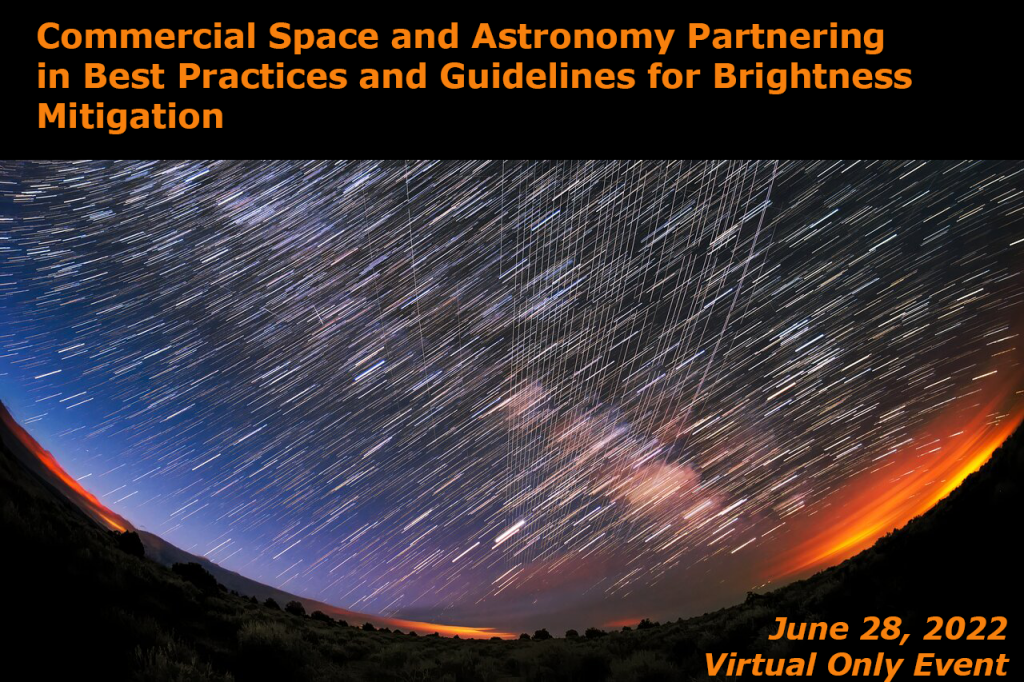 Commercial Space and Astronomy Partnering in Best Practices and Guidelines for Brightness Mitigation

June 28, 2022
Virtual Only Event